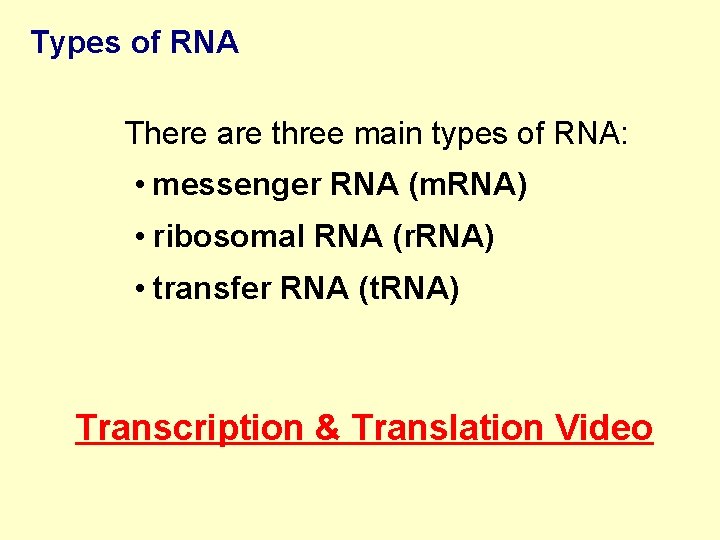 Types of RNA

There are three main types of RNA:

• messenger RNA (mRNA)

• ribosomal RNA (rRNA)

• transfer RNA (tRNA)

Transcription & Translation Video